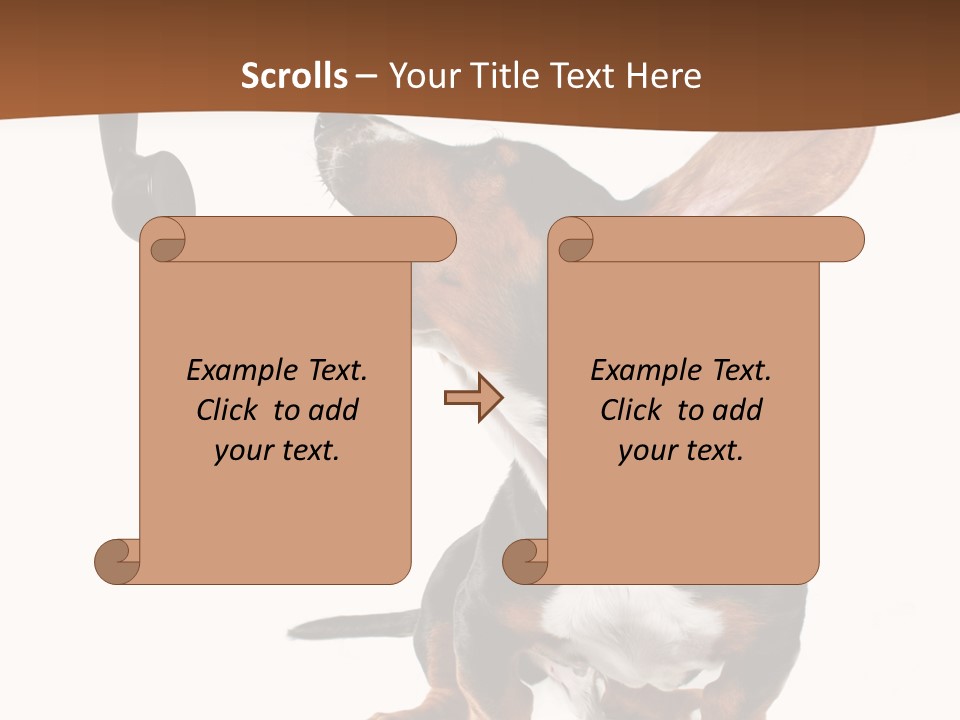 Scrolls – Your Title Text Here

Example Text. Click to add your text.

Example Text. Click to add your text.